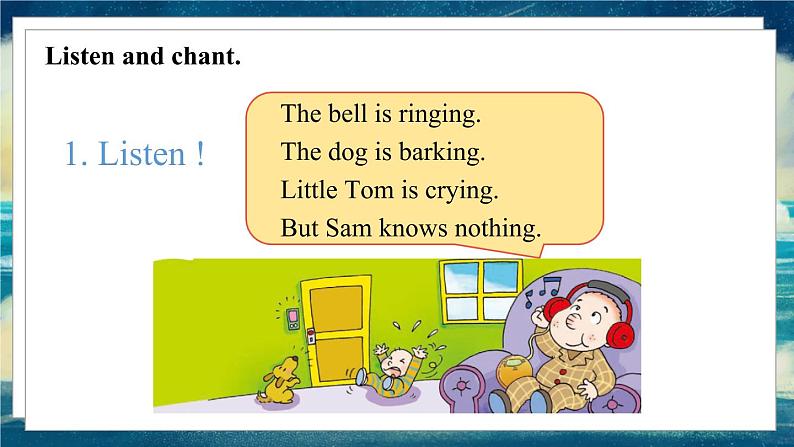 Listen and chant.

1. Listen !

The bell is ringing.
The dog is barking.
Little Tom is crying.
But Sam knows nothing.